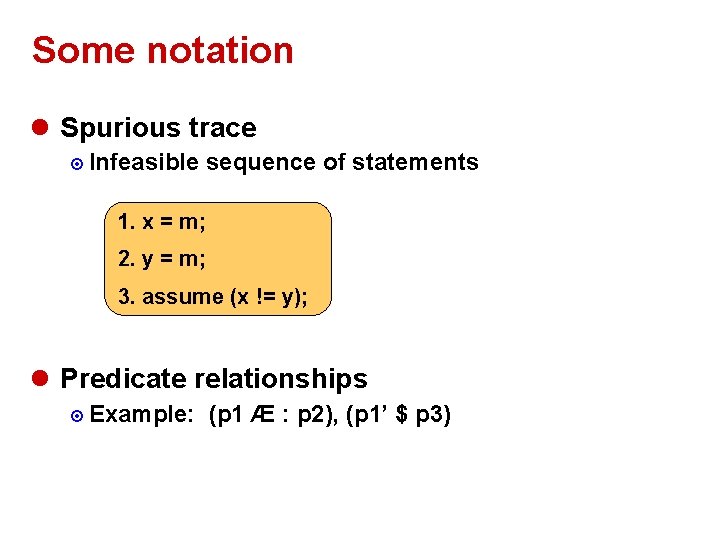 Some notation

Spurious trace

Infeasible sequence of statements

1. x = m;

2. y = m;

3. assume (x != y);

Predicate relationships

Example: (p1 Æ : p2), (p1’ $ p3)